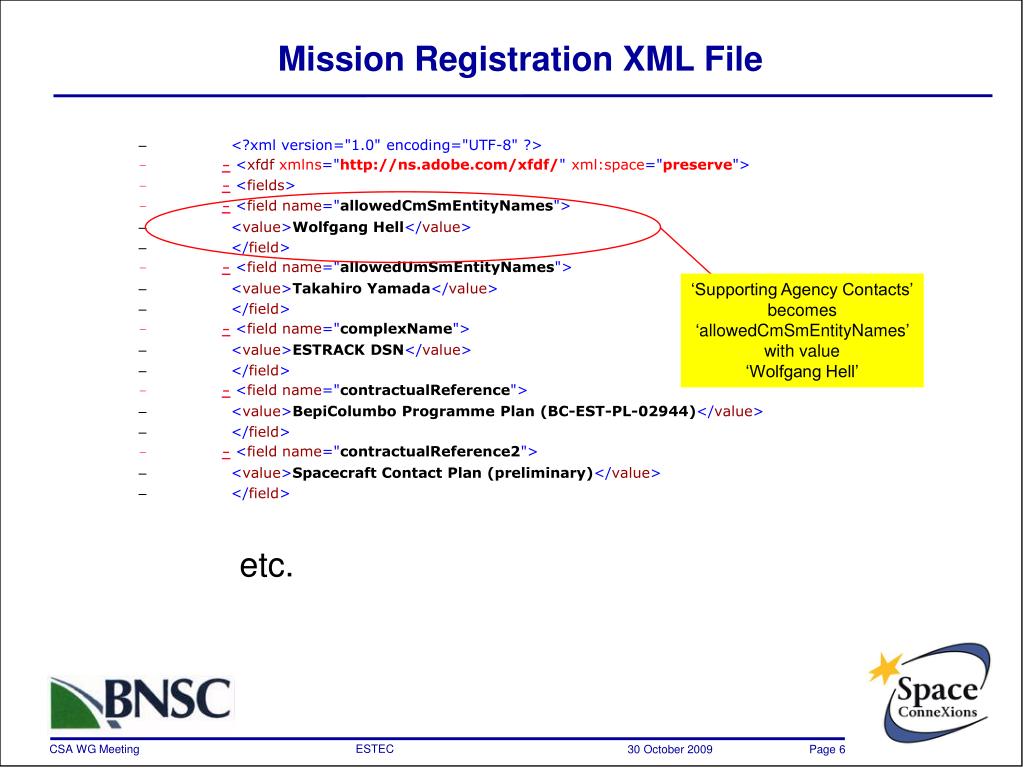 Mission Registration XML File

– <?xml version="1.0" encoding="UTF-8" ?>
– - <xfdf xmlns="http://ns.adobe.com/xfdf/" xml:space="preserve">
– - <fields>
– - <field name="allowedCmSmEntityNames">
– <value>Wolfgang Hell</value>
– </field>
– - <field name="allowedUmSmEntityNames">
– <value>Takahiro Yamada</value>
– </field>
– - <field name="complexName">
– <value>ESTRACK DSN</value>
– </field>
– - <field name="contractualReference">
– <value>BepiColumbo Programme Plan (BC-EST-PL-02944)</value>
– </field>
– - <field name="contractualReference2">
– <value>Spacecraft Contact Plan (preliminary)</value>
– </field>

'Supporting Agency Contacts' becomes 'allowedCmSmEntityNames' with value 'Wolfgang Hell'

etc.

BNSC

Space ConneXions

CSA WG Meeting ESTEC 30 October 2009 Page 6